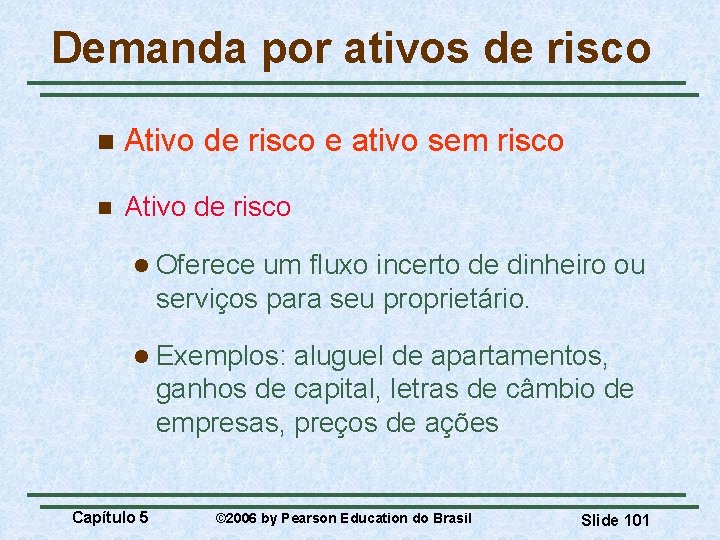 Demanda por ativos de risco

Ativo de risco e ativo sem risco

Ativo de risco

Oferece um fluxo incerto de dinheiro ou serviços para seu proprietário.

Exemplos: aluguel de apartamentos, ganhos de capital, letras de câmbio de empresas, preços de ações

Capítulo 5 ©2006 by Pearson Education do Brasil Slide 101